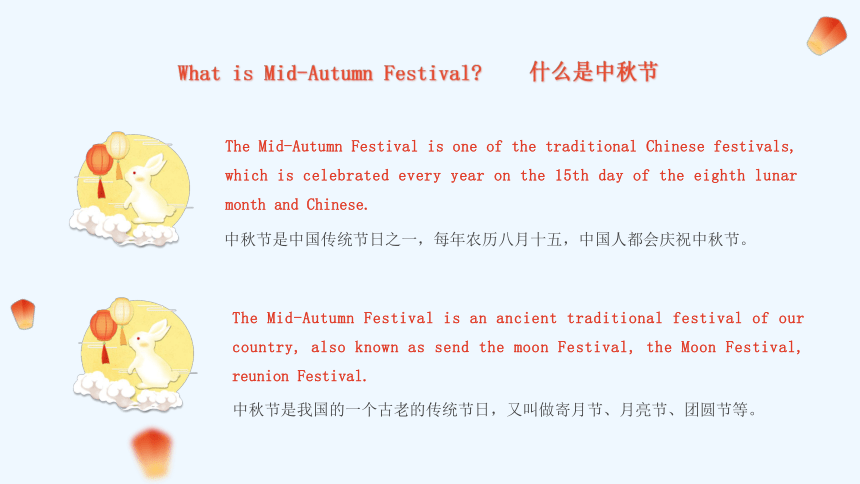 What is Mid-Autumn Festival?　什么是中秋节

The Mid-Autumn Festival is one of the traditional Chinese festivals, which is celebrated every year on the 15th day of the eighth lunar month and Chinese.

中秋节是中国传统节日之一，每年农历八月十五，中国人都会庆祝中秋节。

The Mid-Autumn Festival is an ancient traditional festival of our country, also known as send the moon Festival, the Moon Festival, reunion Festival.

中秋节是我国的一个古老的传统节日，又叫做寄月节、月亮节、团圆节等。